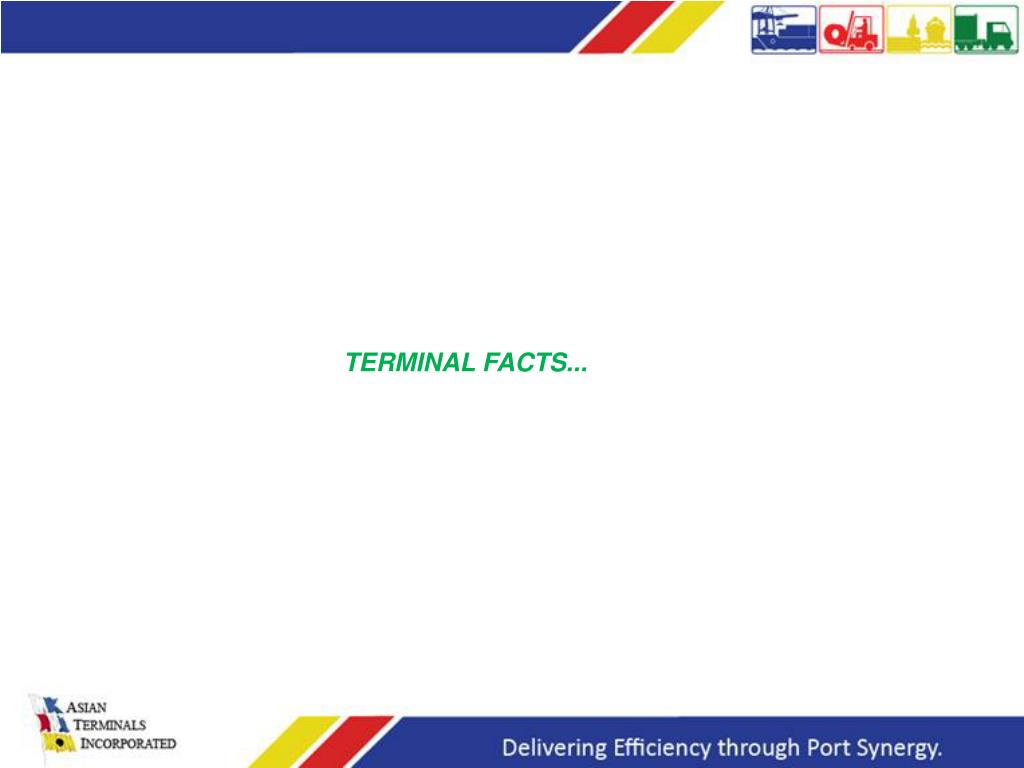 TERMINAL FACTS...

ASIAN TERMINALS INCORPORATED

Delivering Efficiency through Port Synergy.